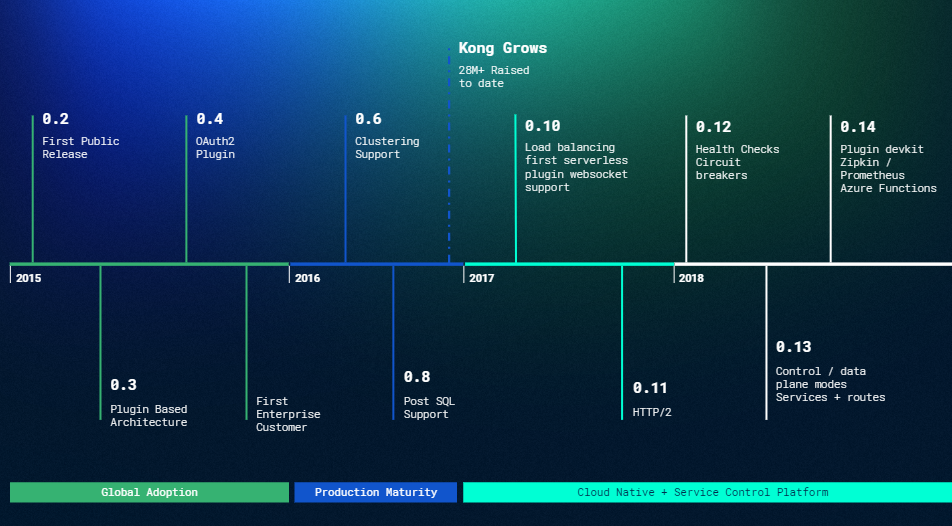 Kong Grows

28M+ Raised to date

0.2
First Public Release

0.4
OAuth2 Plugin

0.6
Clustering Support

0.10
Load balancing first serverless plugin websocket support

0.12
Health Checks Circuit breakers

0.14
Plugin devkit Zipkin / Prometheus Azure Functions

2015

2016

2017

2018

0.3
Plugin Based Architecture

First Enterprise Customer

0.8
Post SQL Support

0.11
HTTP/2

0.13
Control / data plane modes Services + routes

Global Adoption

Production Maturity

Cloud Native + Service Control Platform